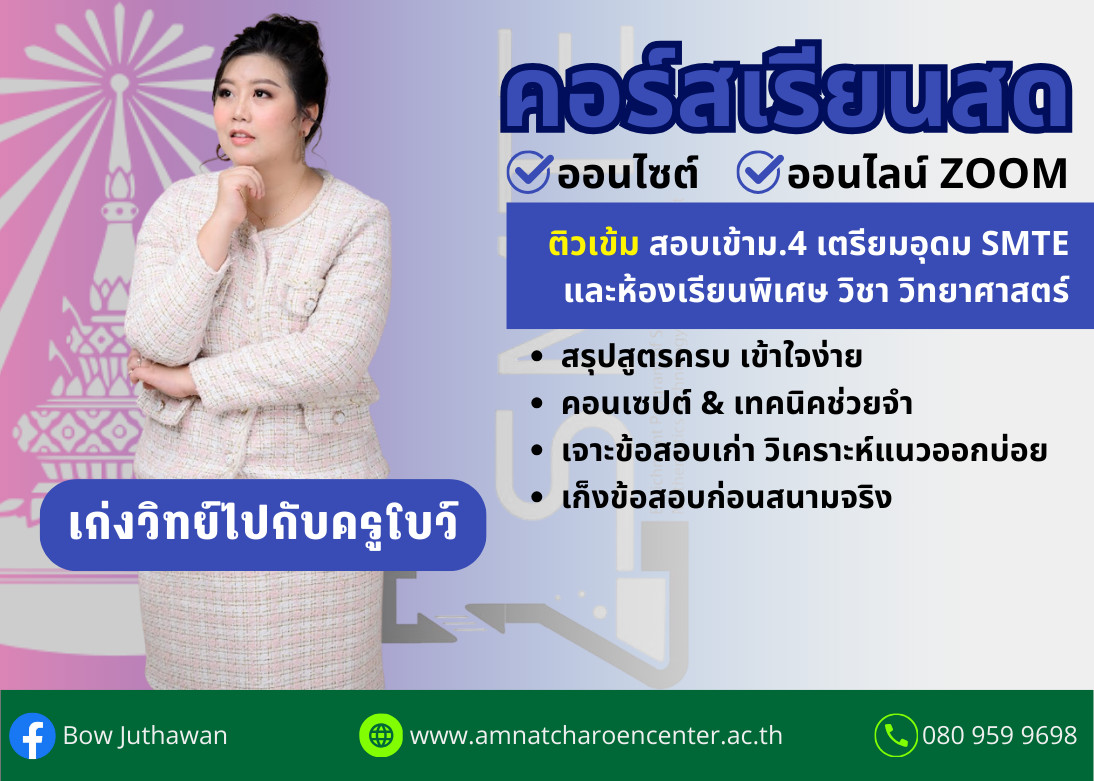 คอร์สเรียนสด

ออนไซต์ ออนไลน์ ZOOM

ติวเข้ม สอบเข้าม.4 เตรียมอุดม SMTE และห้องเรียนพิเศษ วิชา วิทยาศาสตร์

• สรุปสูตรครบ เข้าใจง่าย
• คอนเซปต์ & เทคนิคช่วยจำ
• เจาะข้อสอบเก่า วิเคราะห์แนวออกบ่อย
• เก็งข้อสอบก่อนสนามจริง

เก่งวิทย์ไปกับครูโบว์

Bow Juthawan www.amnatcharoencenter.ac.th 080 959 9698